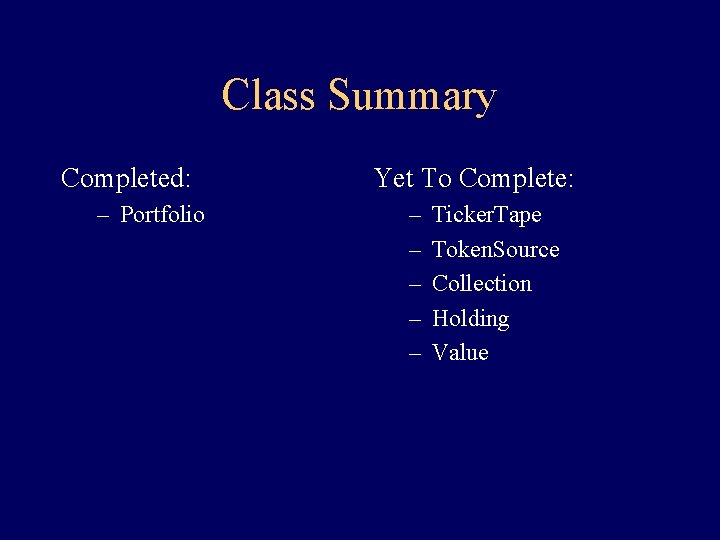 Class Summary

Completed:
– Portfolio

Yet To Complete:
– TickerTape
– TokenSource
– Collection
– Holding
– Value